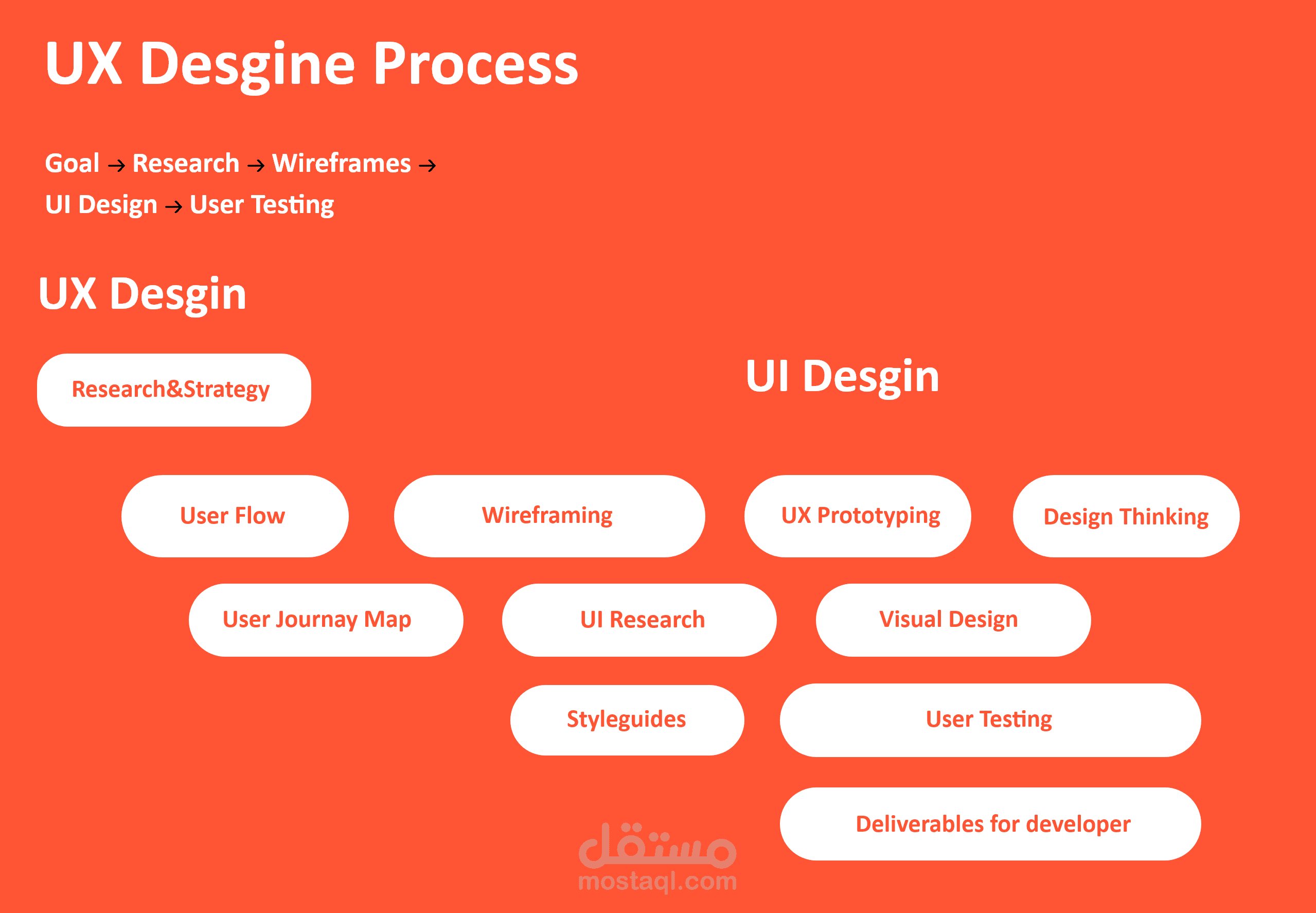 UX Desgine Process

Goal → Research → Wireframes → UI Design → User Testing

UX Desgin

Research&Strategy

UI Desgin

User Flow

Wireframing

UX Prototyping

Design Thinking

User Journay Map

UI Research

Visual Design

Styleguides

User Testing

Deliverables for developer

مستقل
mostaql.com